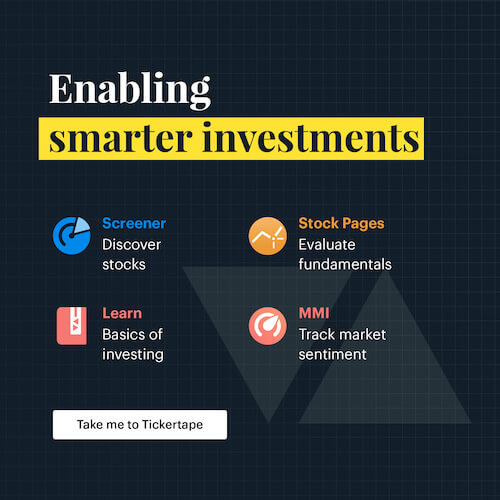 Enabling
smarter investments

Screener
Discover stocks

Stock Pages
Evaluate fundamentals

Learn
Basics of investing

MMI
Track market sentiment

Take me to Tickertape